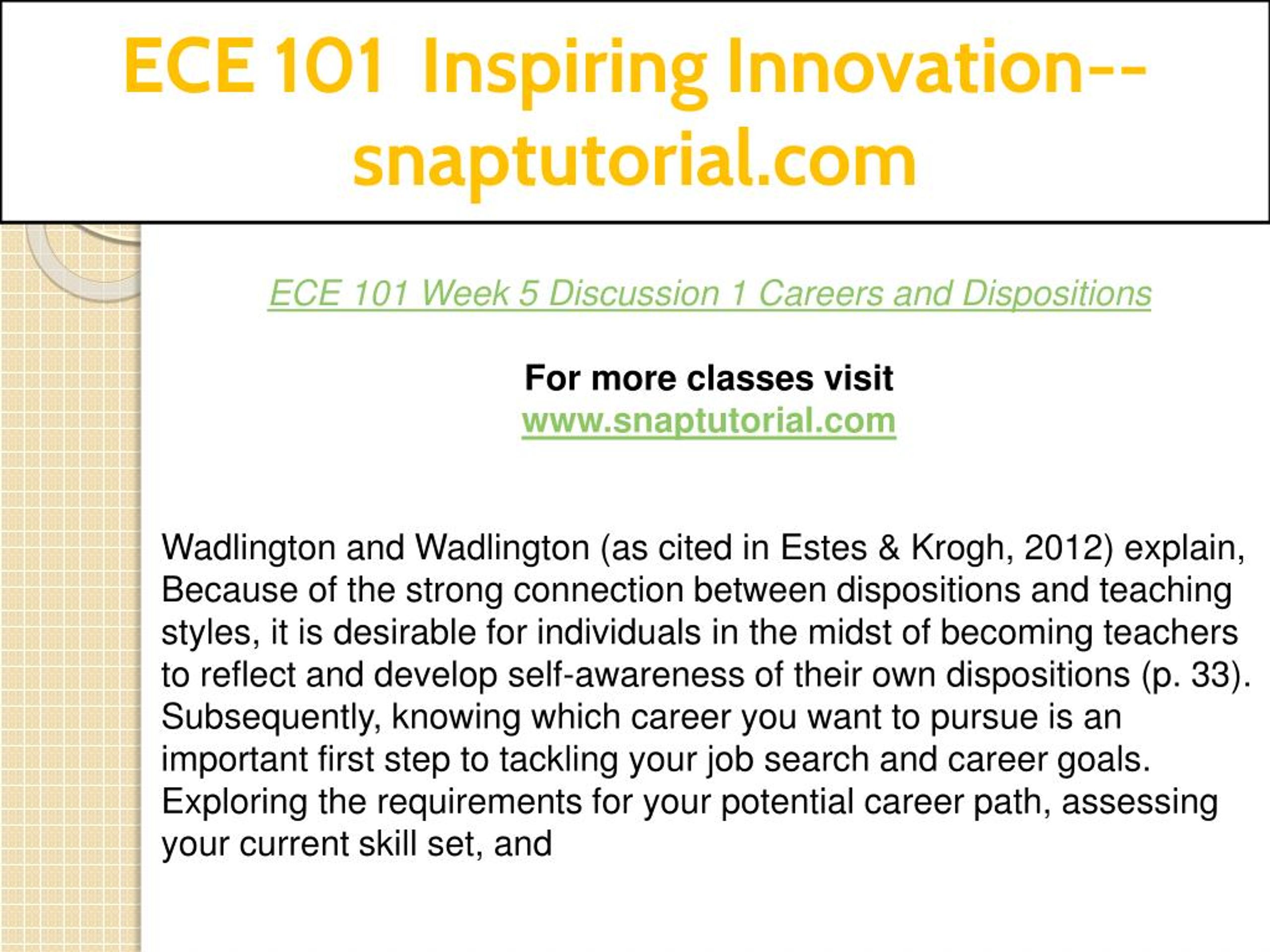 ECE 101 Inspiring Innovation--snaptutorial.com

ECE 101 Week 5 Discussion 1 Careers and Dispositions

For more classes visit
www.snaptutorial.com

Wadlington and Wadlington (as cited in Estes & Krogh, 2012) explain, Because of the strong connection between dispositions and teaching styles, it is desirable for individuals in the midst of becoming teachers to reflect and develop self-awareness of their own dispositions (p. 33). Subsequently, knowing which career you want to pursue is an important first step to tackling your job search and career goals. Exploring the requirements for your potential career path, assessing your current skill set, and